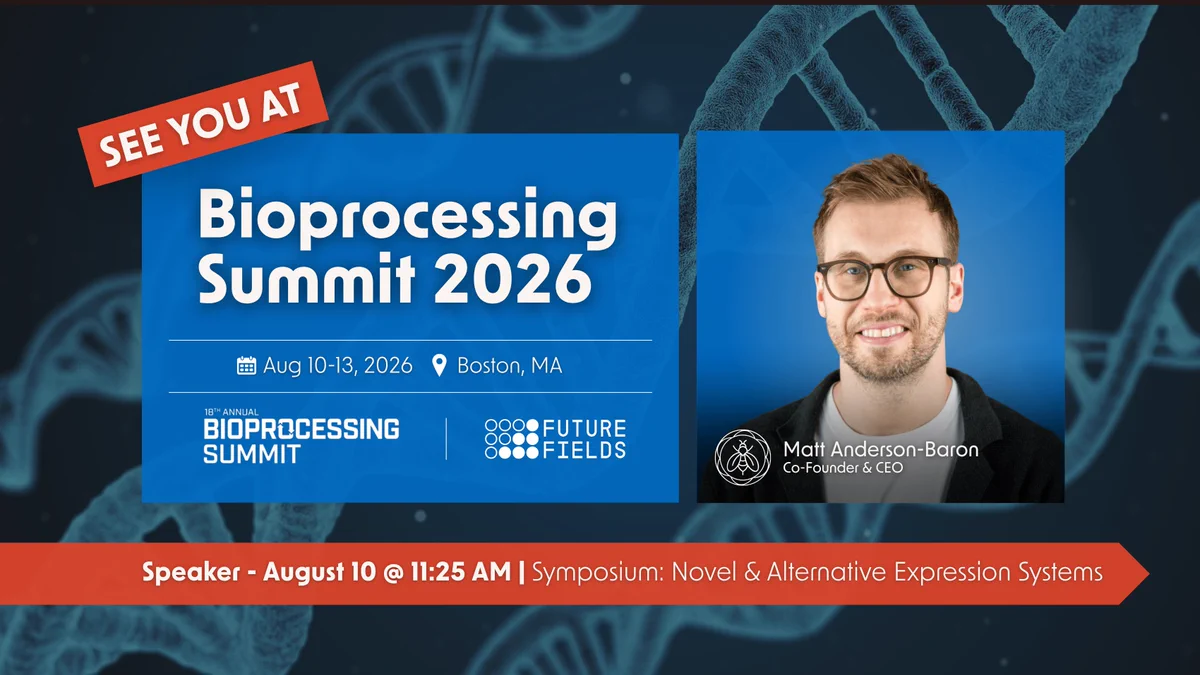 SEE YOU AT

Bioprocessing Summit 2026

Aug 10-13, 2026 Boston, MA

18TH ANNUAL BIOPROCESSING SUMMIT

FUTURE FIELDS

Matt Anderson-Baron
Co-Founder & CEO

Speaker - August 10 @ 11:25 AM | Symposium: Novel & Alternative Expression Systems